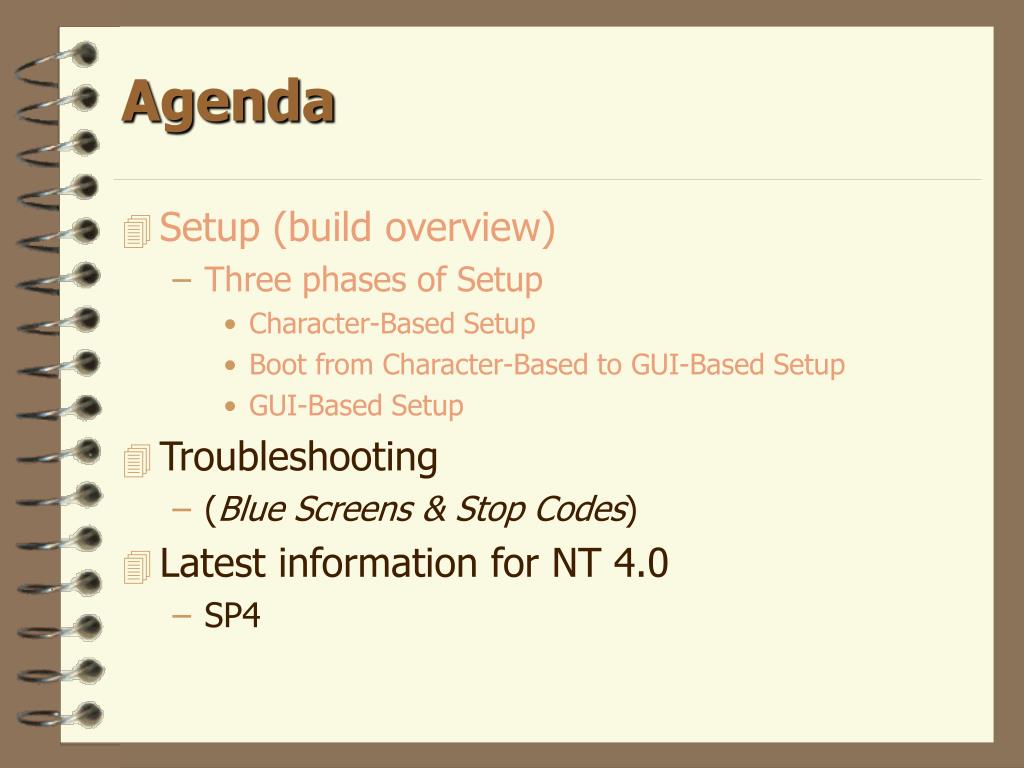 Agenda

Setup (build overview)
– Three phases of Setup
• Character-Based Setup
• Boot from Character-Based to GUI-Based Setup
• GUI-Based Setup

Troubleshooting
– (Blue Screens & Stop Codes)

Latest information for NT 4.0
– SP4